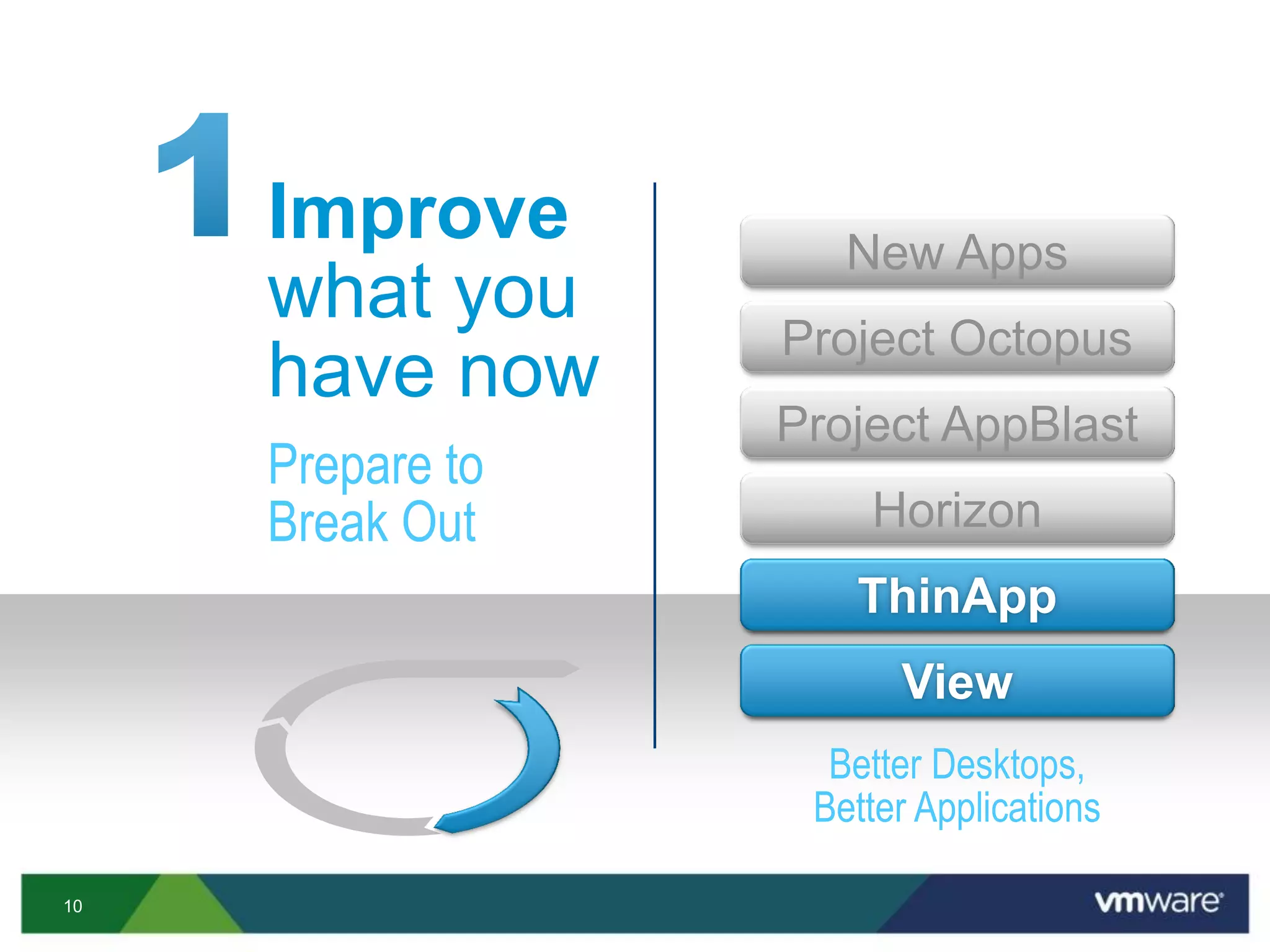 1 Improve what you have now

Prepare to Break Out

New Apps

Project Octopus

Project AppBlast

Horizon

ThinApp

View

Better Desktops, Better Applications

10

vmware